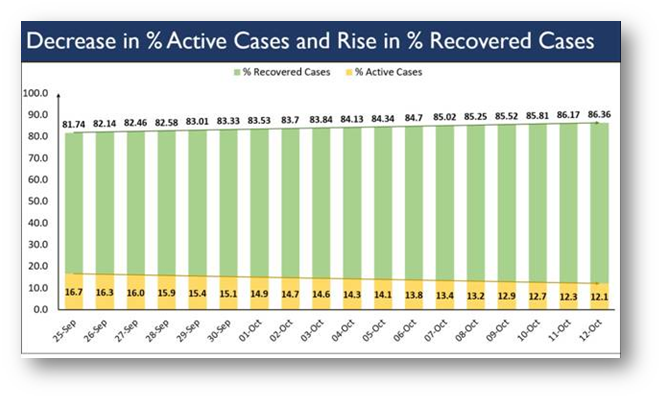 Decrease in % Active Cases and Rise in % Recovered Cases

% Recovered Cases % Active Cases

100.0
90.0
80.0
70.0
60.0
50.0
40.0
30.0
20.0
10.0
0.0

81.74 82.14 82.46 82.58 83.01 83.33 83.53 83.7 83.84 84.13 84.34 84.7 85.02 85.25 85.52 85.81 86.17 86.36

16.7 16.3 16.0 15.9 15.4 15.1 14.9 14.7 14.6 14.3 14.1 13.8 13.4 13.2 12.9 12.7 12.3 12.1

25-Sep 26-Sep 27-Sep 28-Sep 29-Sep 30-Sep 01-Oct 02-Oct 03-Oct 04-Oct 05-Oct 06-Oct 07-Oct 08-Oct 09-Oct 10-Oct 11-Oct 12-Oct